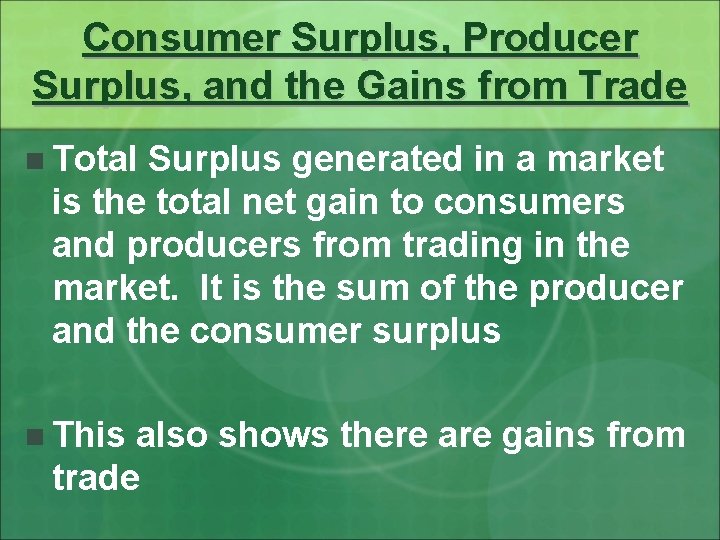 Consumer Surplus, Producer Surplus, and the Gains from Trade

Total Surplus generated in a market is the total net gain to consumers and producers from trading in the market. It is the sum of the producer and the consumer surplus

This also shows there are gains from trade